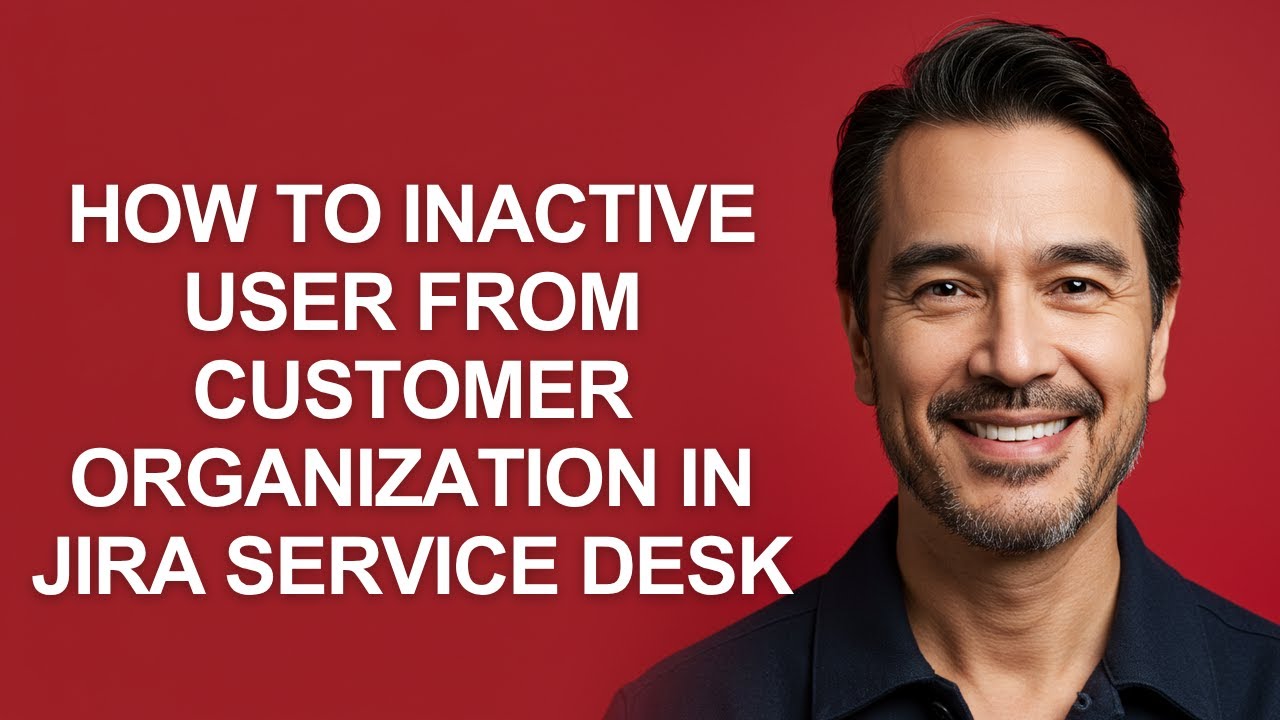 HOW TO INACTIVE USER FROM CUSTOMER ORGANIZATION IN JIRA SERVICE DESK